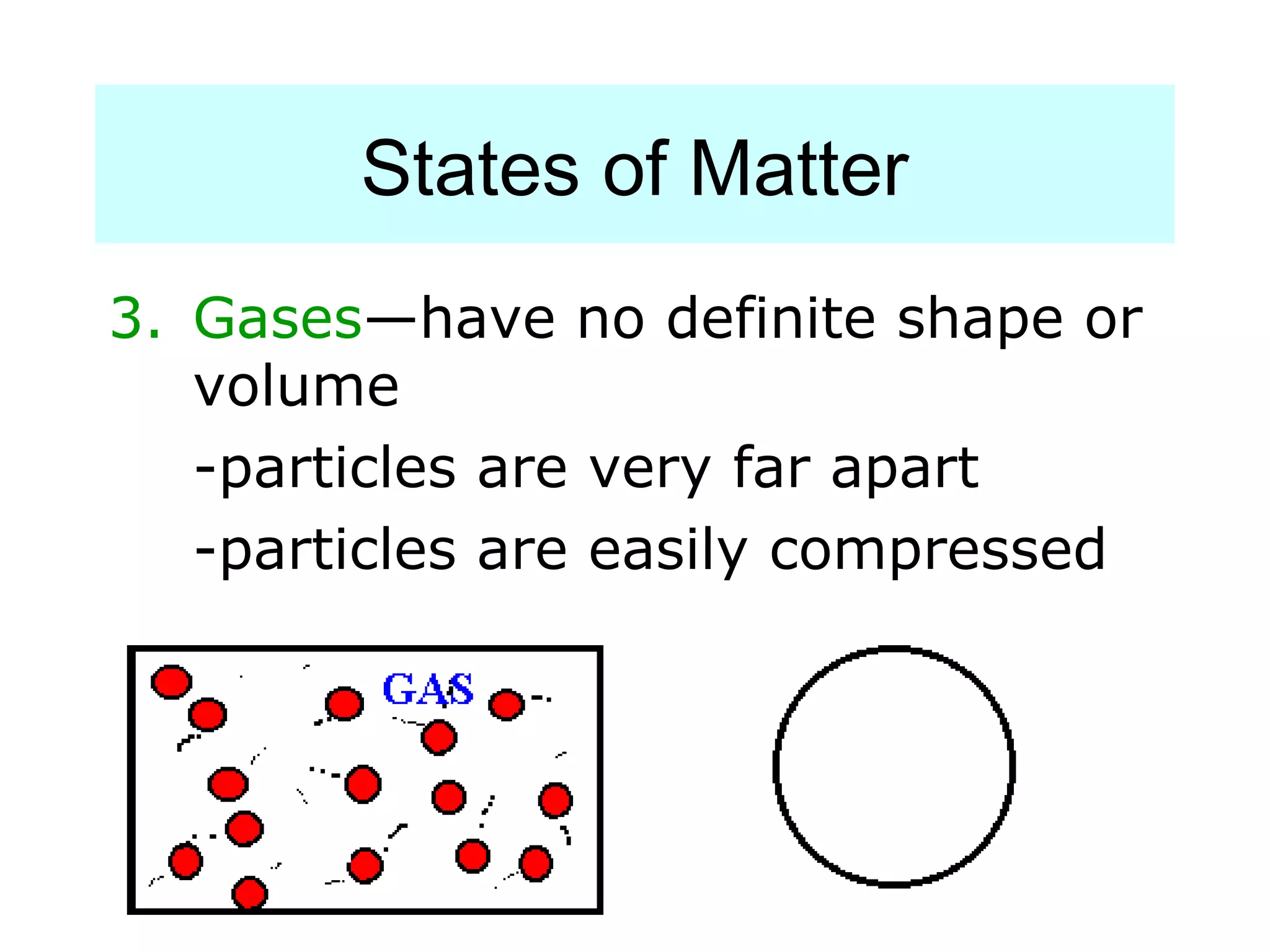 States of Matter

3. Gases—have no definite shape or volume

-particles are very far apart

-particles are easily compressed

GAS